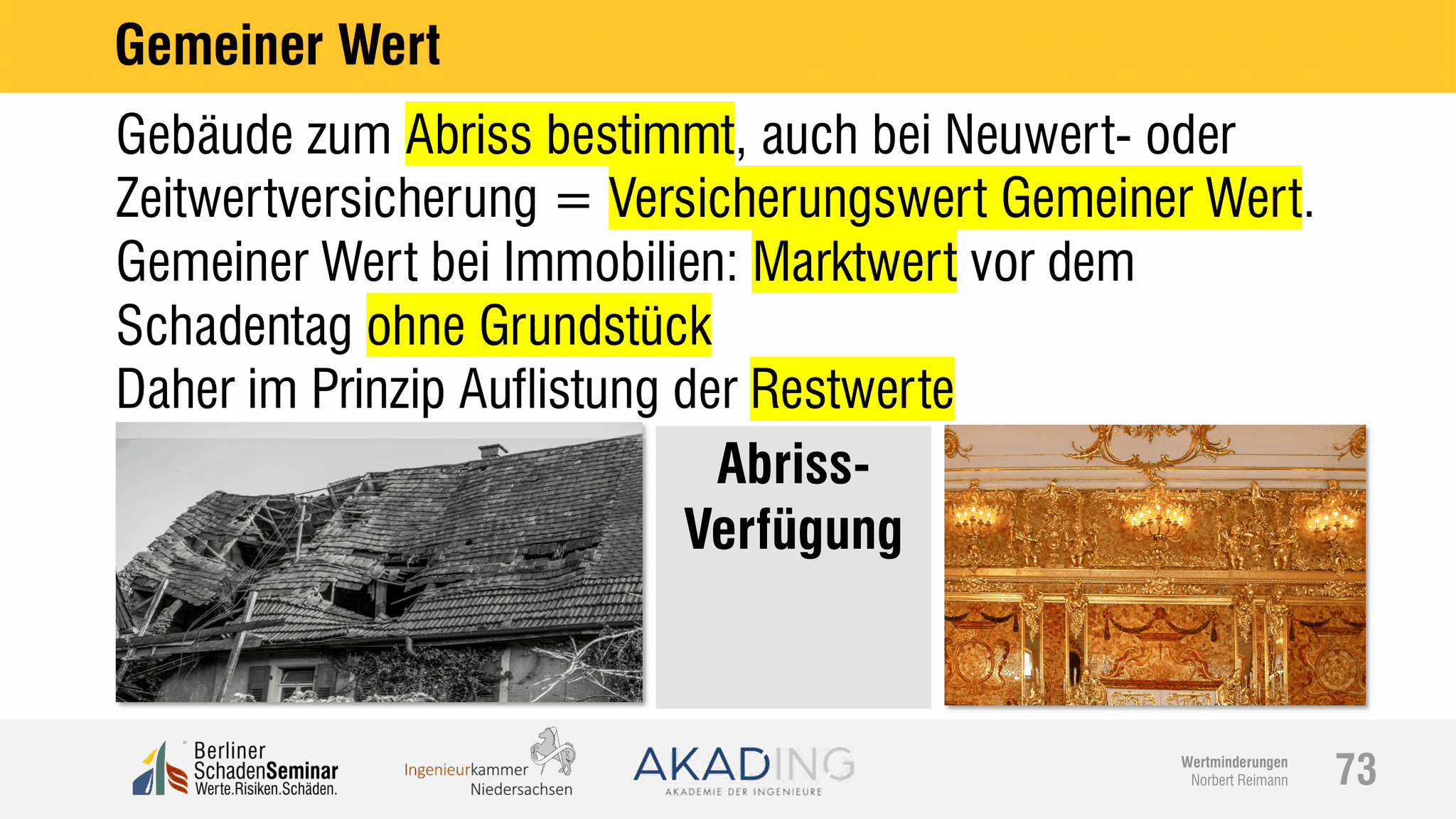 Gemeiner Wert

Gebäude zum Abriss bestimmt, auch bei Neuwert- oder Zeitwertversicherung = Versicherungswert Gemeiner Wert.
Gemeiner Wert bei Immobilien: Marktwert vor dem Schadentag ohne Grundstück
Daher im Prinzip Auflistung der Restwerte

Abriss-Verfügung

Berliner SchadenSeminar Werte.Risiken.Schäden.

Ingenieurkammer Niedersachsen

AKADING AKADEMIE DER INGENIEURE

Wertminderungen
Norbert Reimann

73